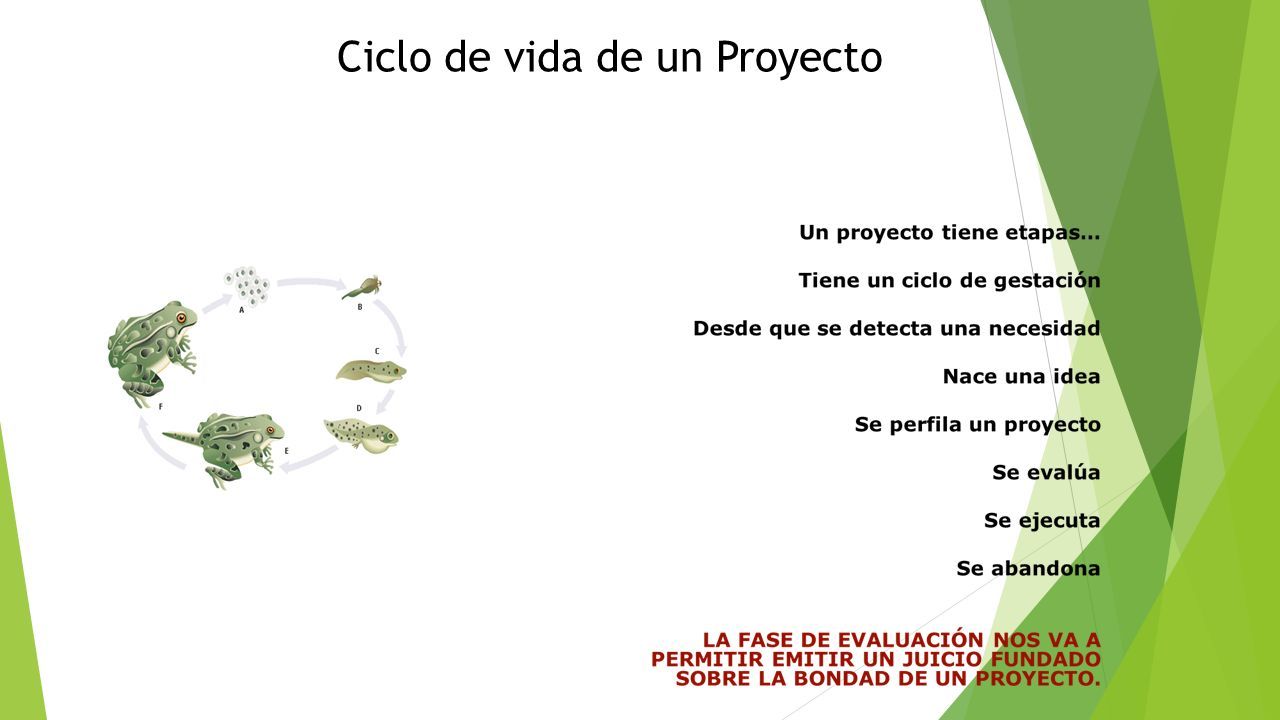 Ciclo de vida de un Proyecto

A

B

C

D

E

F

Un proyecto tiene etapas…

Tiene un ciclo de gestación

Desde que se detecta una necesidad

Nace una idea

Se perfila un proyecto

Se evalúa

Se ejecuta

Se abandona

LA FASE DE EVALUACIÓN NOS VA A PERMITIR EMITIR UN JUICIO FUNDADO SOBRE LA BONDAD DE UN PROYECTO.